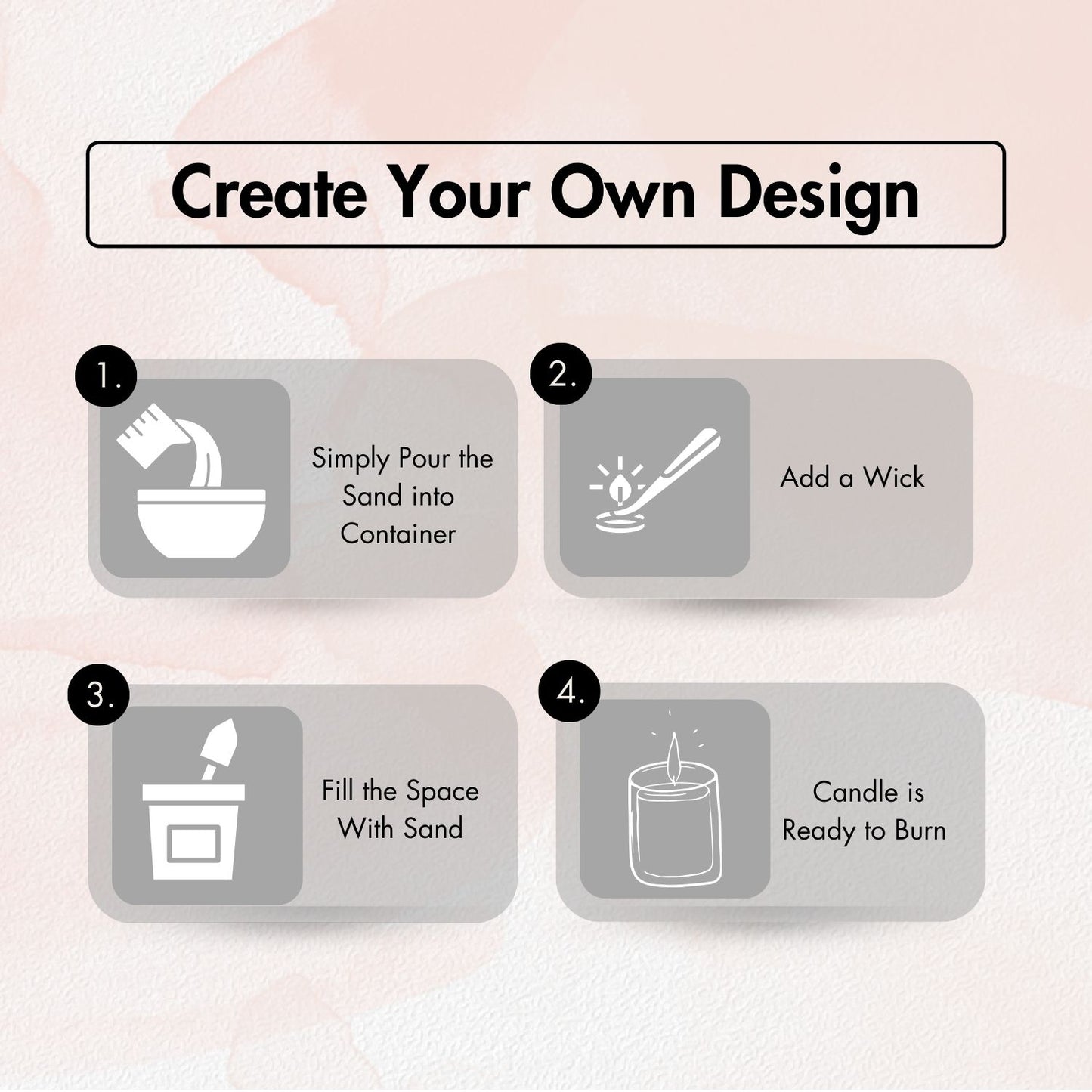 Create Your Own Design

1.
Simply Pour the Sand into Container

2.
Add a Wick

3.
Fill the Space With Sand

4.
Candle is Ready to Burn